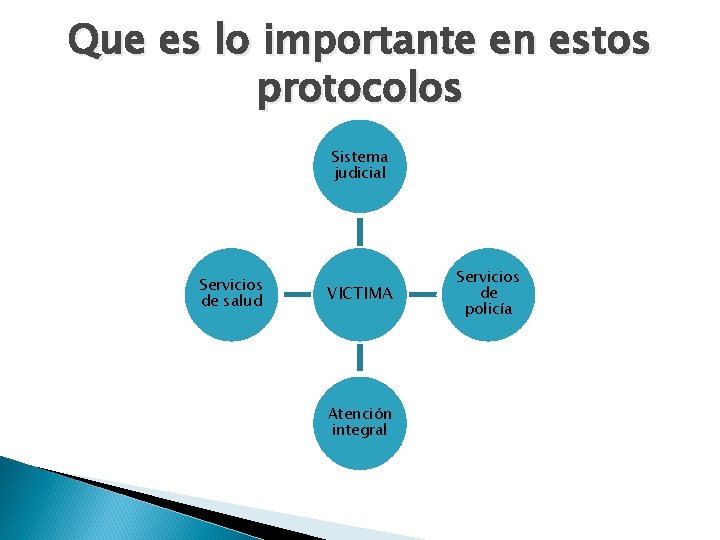 Que es lo importante en estos protocolos

Sistema judicial

Servicios de salud

VICTIMA

Servicios de policía

Atención integral